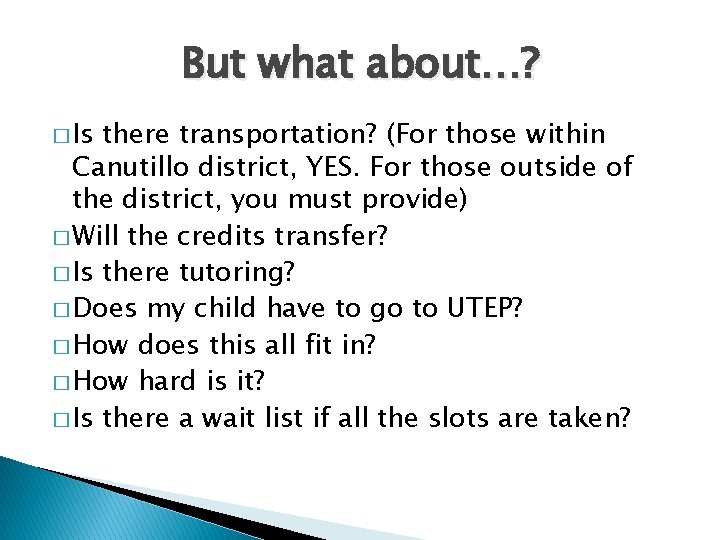 But what about…?

□ Is there transportation? (For those within Canutillo district, YES. For those outside of the district, you must provide)

□ Will the credits transfer?

□ Is there tutoring?

□ Does my child have to go to UTEP?

□ How does this all fit in?

□ How hard is it?

□ Is there a wait list if all the slots are taken?